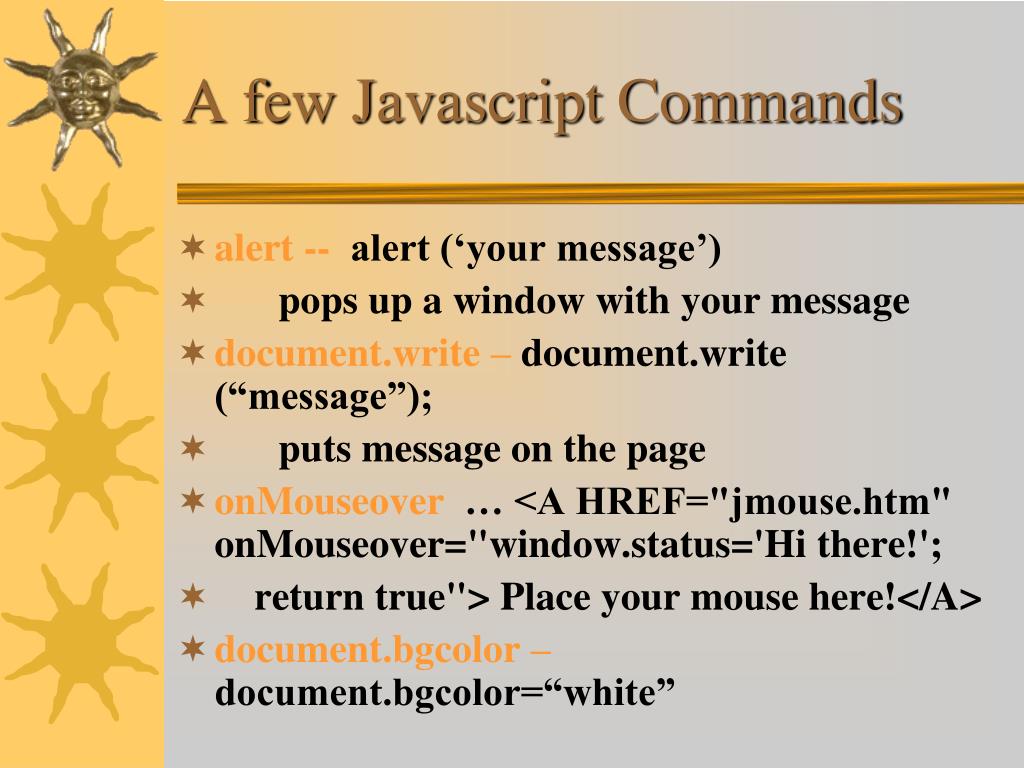 A few Javascript Commands

alert -- alert (‘your message’)

pops up a window with your message

document.write – document.write (“message”);

puts message on the page

onMouseover … <A HREF="jmouse.htm" onMouseover="window.status='Hi there!';

return true"> Place your mouse here!</A>

document.bgcolor – document.bgcolor=“white”